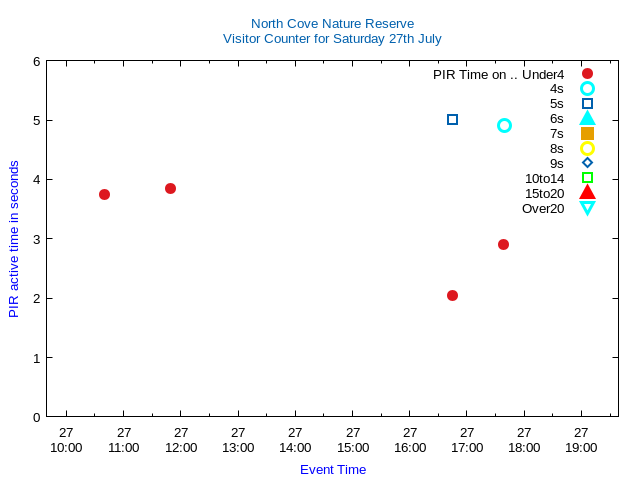 North Cove Nature Reserve
Visitor Counter for Saturday 27th July

PIR active time in seconds

6
5
4
3
2
1
0

PIR Time on .. Under4
4s
5s
6s
7s
8s
9s
10to14
15to20
Over20

27 10:00
27 11:00
27 12:00
27 13:00
27 14:00
27 15:00
27 16:00
27 17:00
27 18:00
27 19:00

Event Time